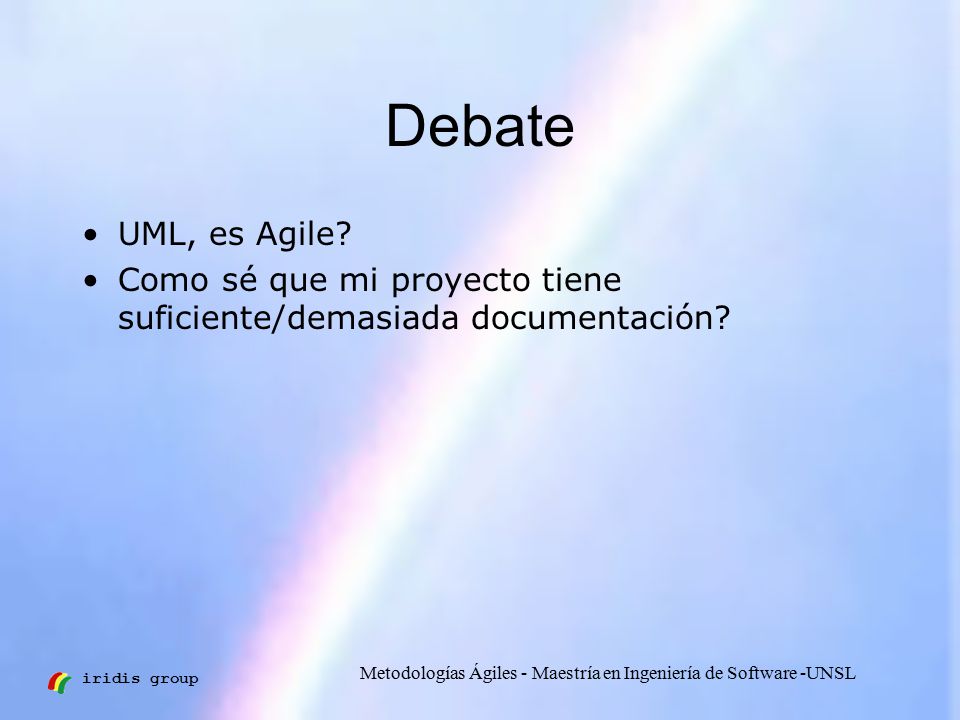 Debate

• UML, es Agile?
• Como sé que mi proyecto tiene suficiente/demasiada documentación?

iridis group

Metodologías Ágiles - Maestría en Ingeniería de Software -UNSL